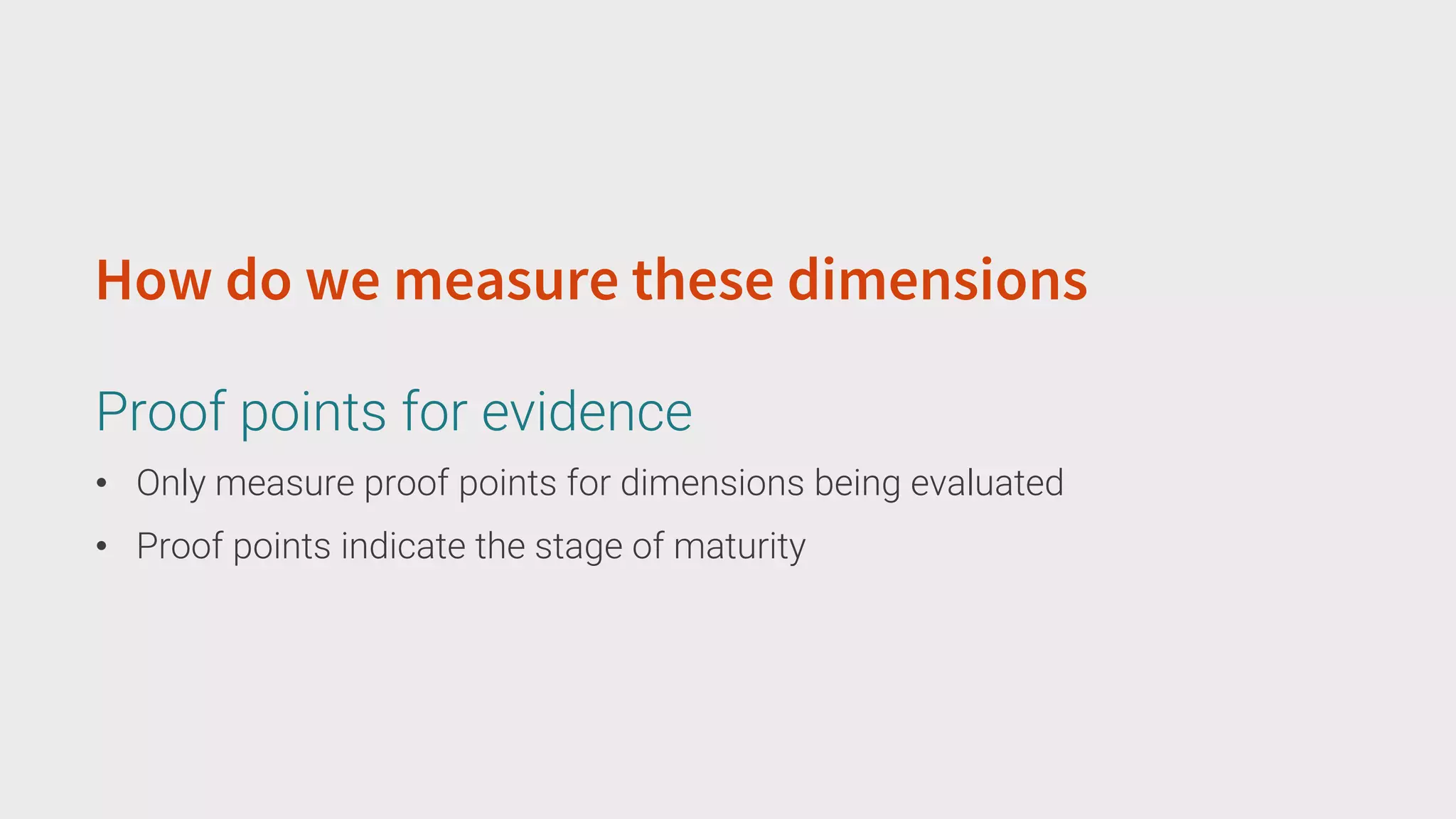 How do we measure these dimensions

Proof points for evidence

• Only measure proof points for dimensions being evaluated
• Proof points indicate the stage of maturity